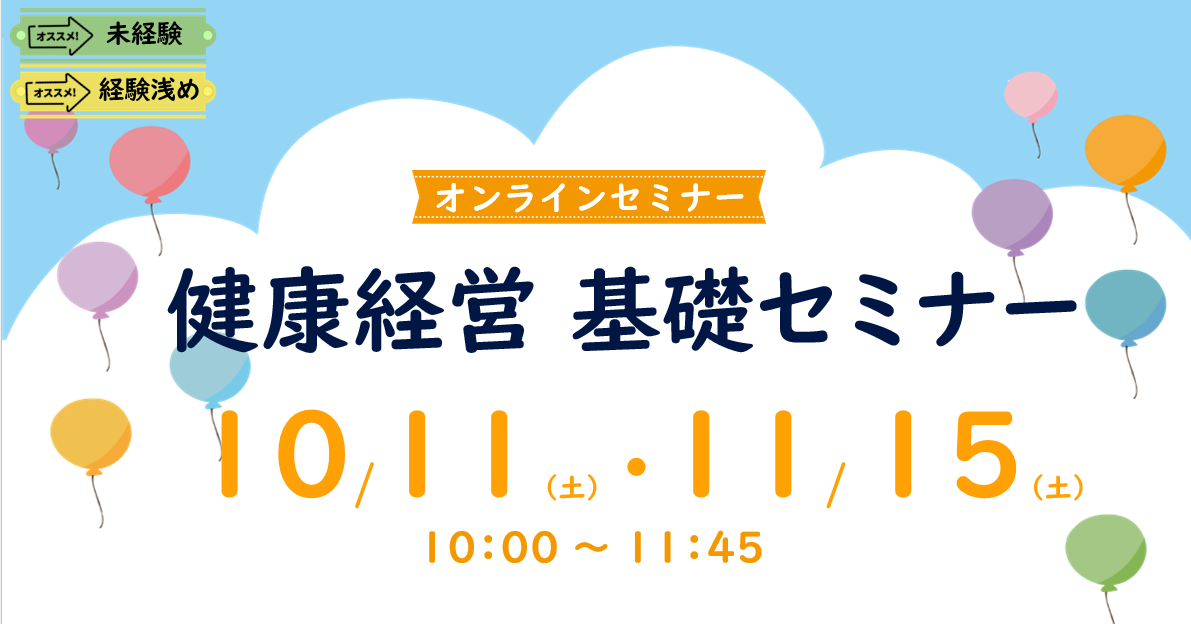 オススメ! 未経験

オススメ! 経験浅め

オンラインセミナー

健康経営 基礎セミナー

10/11(土)・11/15(土)

10:00 ~ 11:45